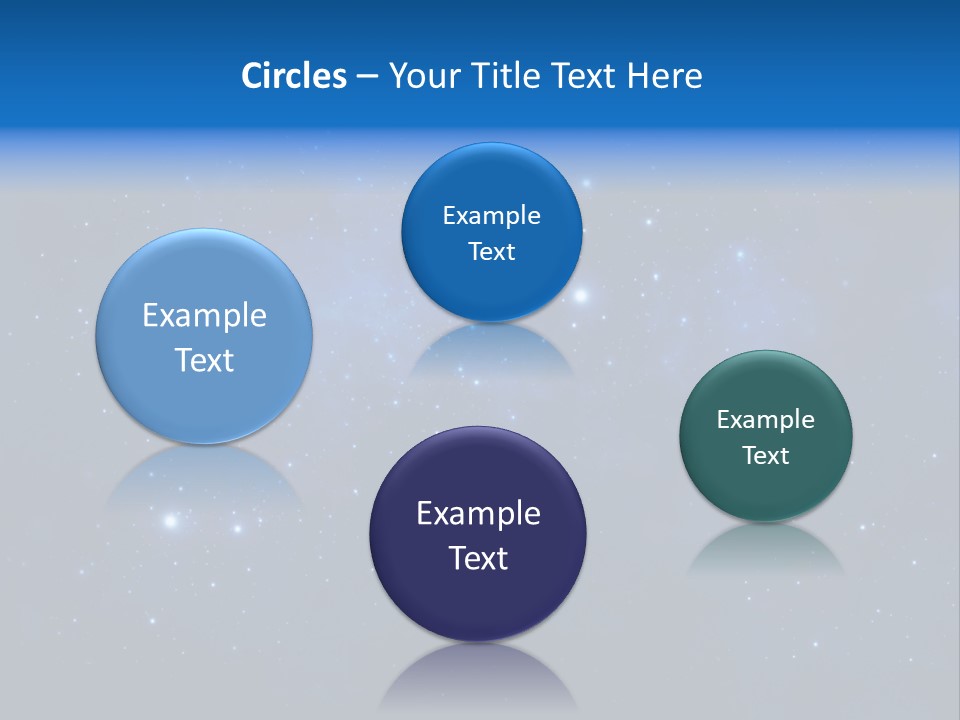 Circles – Your Title Text Here

Example Text

Example Text

Example Text

Example Text